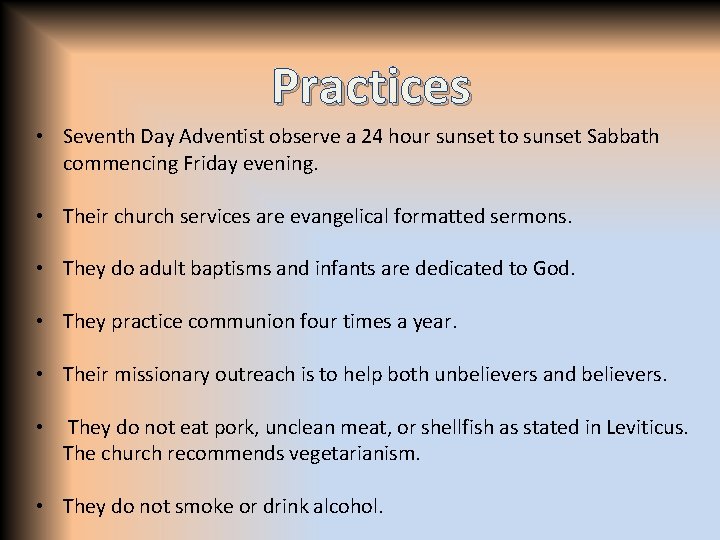 Practices

• Seventh Day Adventist observe a 24 hour sunset to sunset Sabbath commencing Friday evening.

• Their church services are evangelical formatted sermons.

• They do adult baptisms and infants are dedicated to God.

• They practice communion four times a year.

• Their missionary outreach is to help both unbelievers and believers.

• They do not eat pork, unclean meat, or shellfish as stated in Leviticus. The church recommends vegetarianism.

• They do not smoke or drink alcohol.